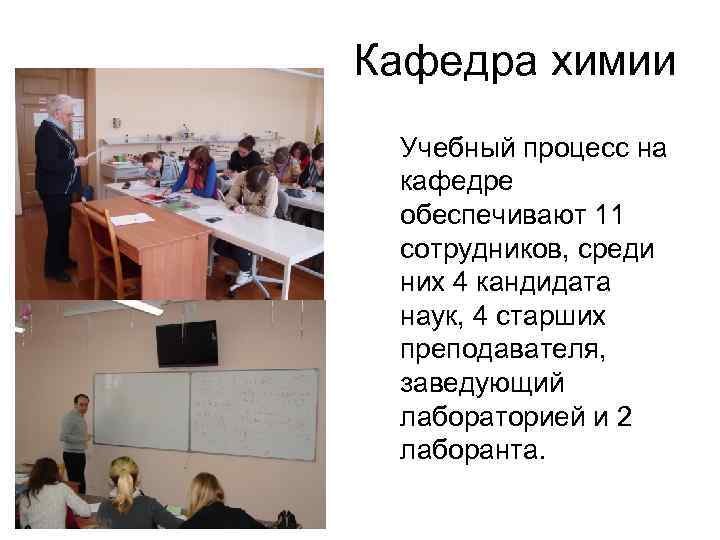 Кафедра химии

Учебный процесс на кафедре обеспечивают 11 сотрудников, среди них 4 кандидата наук, 4 старших преподавателя, заведующий лабораторией и 2 лаборанта.